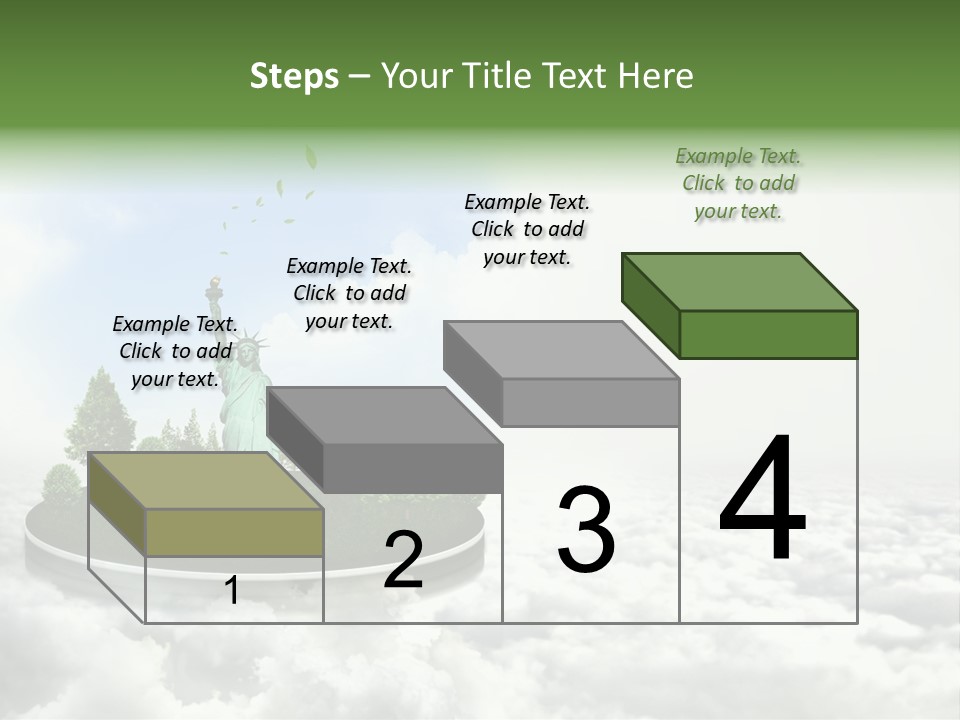 Steps – Your Title Text Here

Example Text. Click to add your text.

Example Text. Click to add your text.

Example Text. Click to add your text.

Example Text. Click to add your text.

1

2

3

4